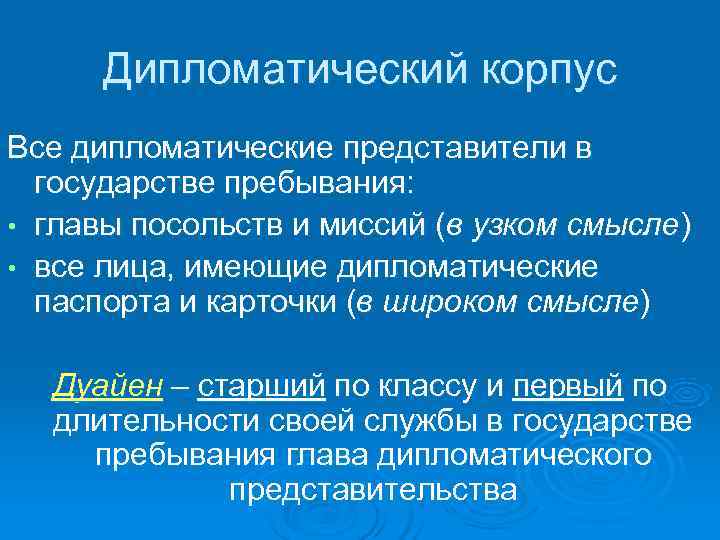 Дипломатический корпус

Все дипломатические представители в государстве пребывания:

• главы посольств и миссий (в узком смысле)
• все лица, имеющие дипломатические паспорта и карточки (в широком смысле)

Дуайен – старший по классу и первый по длительности своей службы в государстве пребывания глава дипломатического представительства